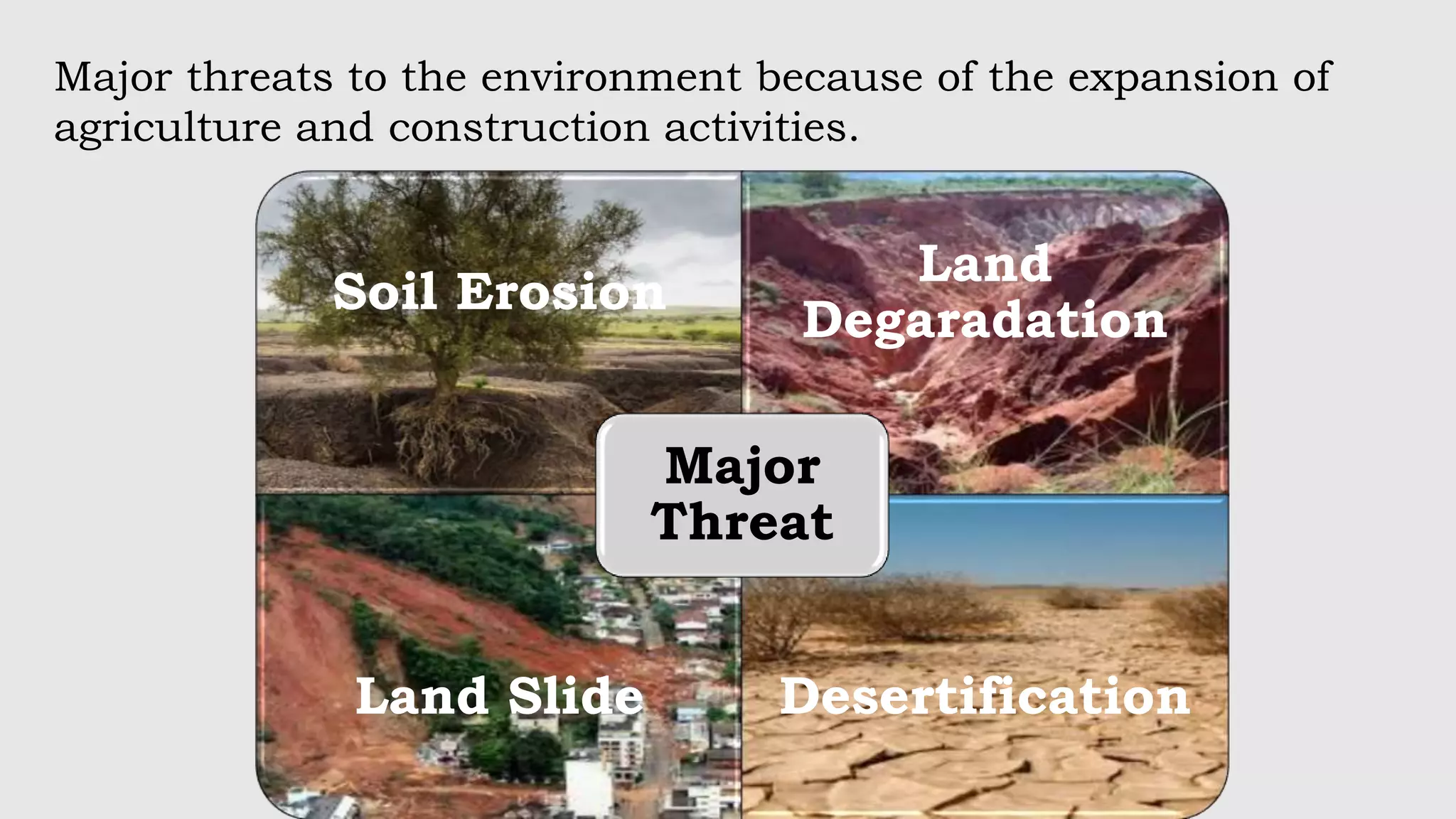 Major threats to the environment because of the expansion of agriculture and construction activities.

Soil Erosion

Land Degaradation

Major Threat

Land Slide

Desertification